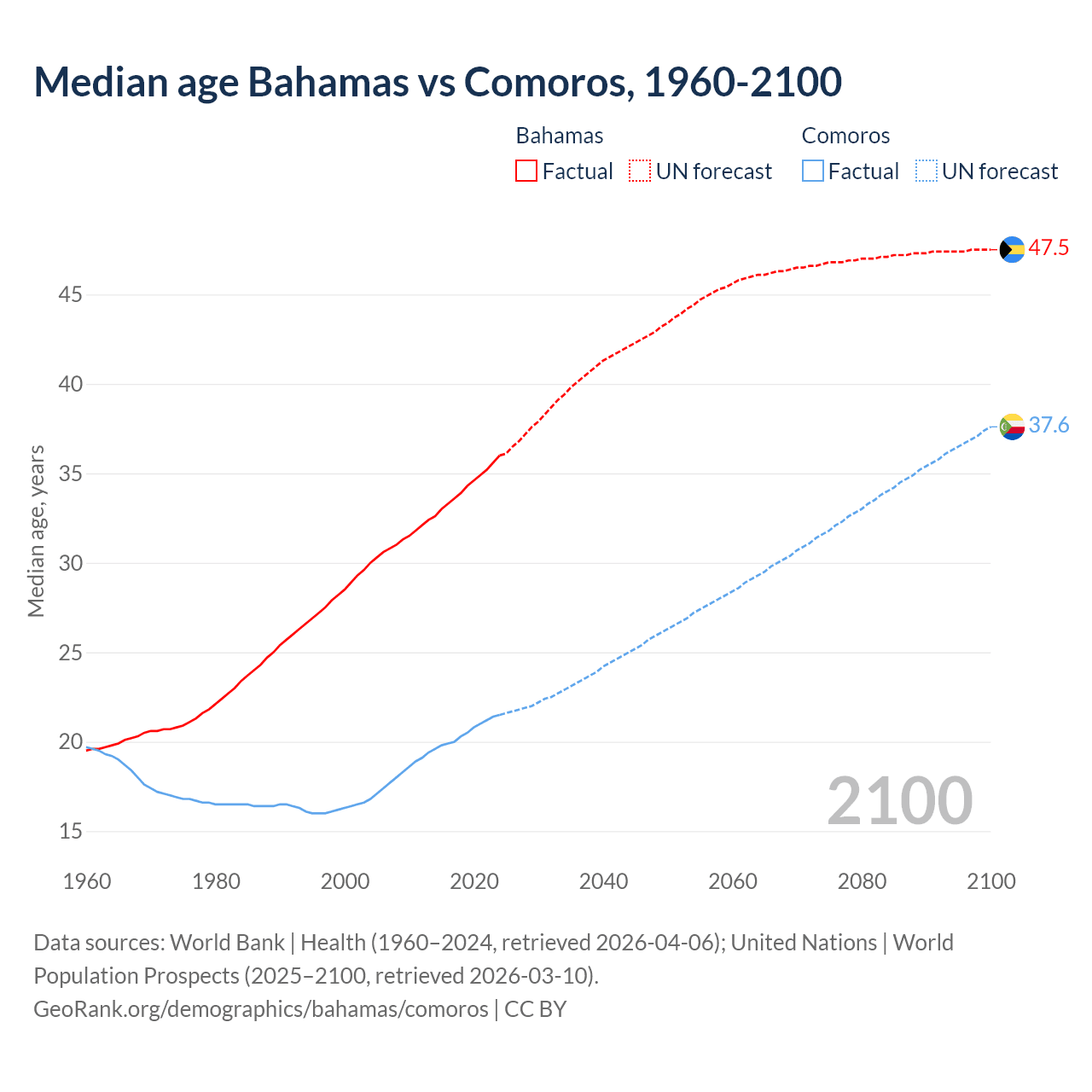 Median age Bahamas vs Comoros, 1960-2100

Bahamas
Factual UN forecast

Comoros
Factual UN forecast

47.5
37.6

Median age, years

45
40
35
30
25
20
15

2100

1960 1980 2000 2020 2040 2060 2080 2100

Data sources: World Bank | Health (1960–2024, retrieved 2026-04-06); United Nations | World Population Prospects (2025–2100, retrieved 2026-03-10).
GeoRank.org/demographics/bahamas/comoros | CC BY